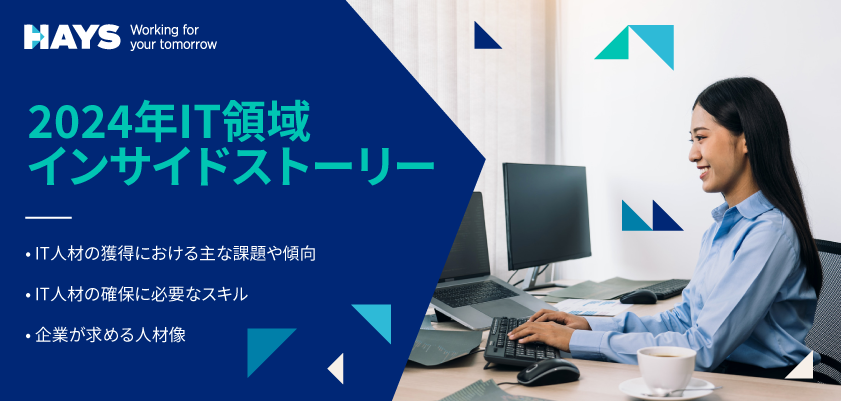 HAYS Working for your tomorrow

2024年IT領域
インサイドストーリー

• IT人材の獲得における主な課題や傾向
• IT人材の確保に必要なスキル
• 企業が求める人材像